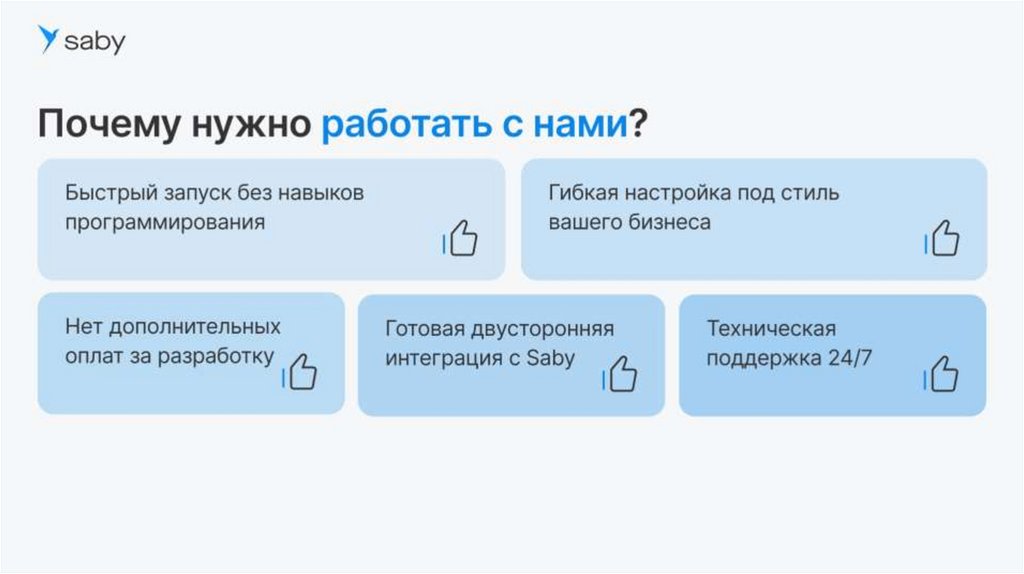 saby

Почему нужно работать с нами?

Быстрый запуск без навыков программирования

Гибкая настройка под стиль вашего бизнеса

Нет дополнительных оплат за разработку

Готовая двусторонняя интеграция с Saby

Техническая поддержка 24/7